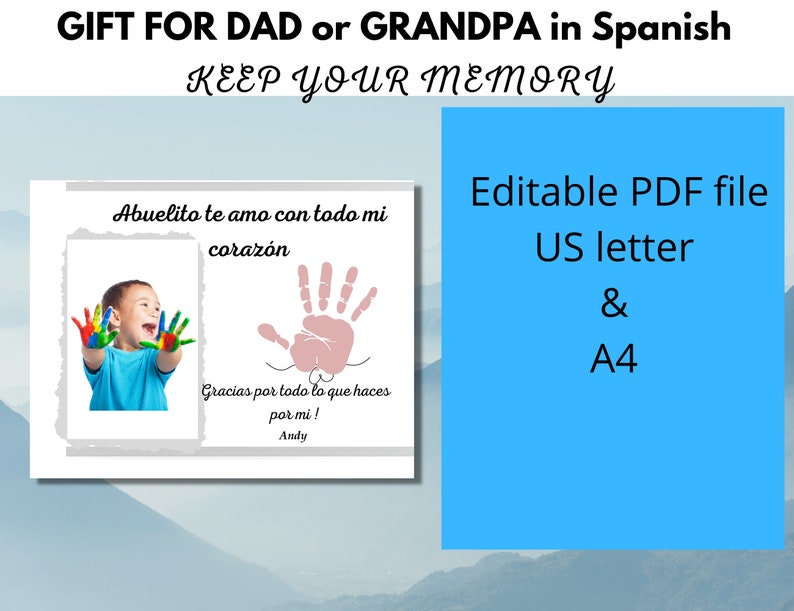 GIFT FOR DAD or GRANDPA in Spanish

KEEP YOUR MEMORY

Abuelito te amo con todo mi corazón

Gracias por todo lo que haces por mi !

Andy

Editable PDF file
US letter
&
A4